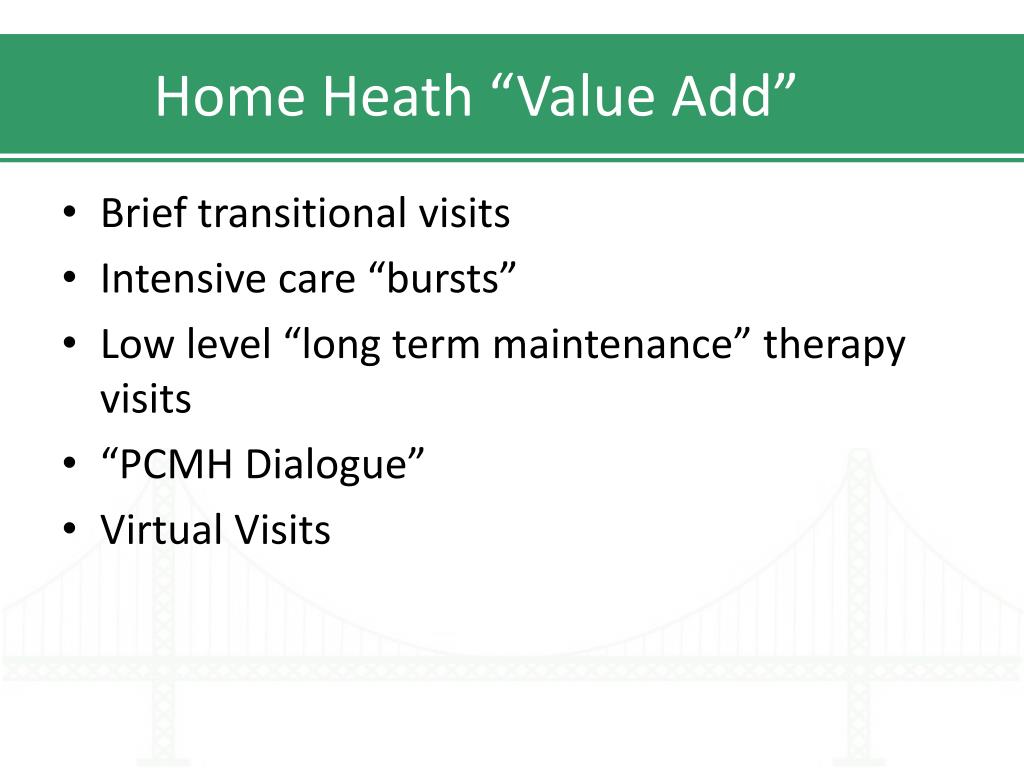 Home Heath “Value Add”

• Brief transitional visits
• Intensive care “bursts”
• Low level “long term maintenance” therapy visits
• “PCMH Dialogue”
• Virtual Visits